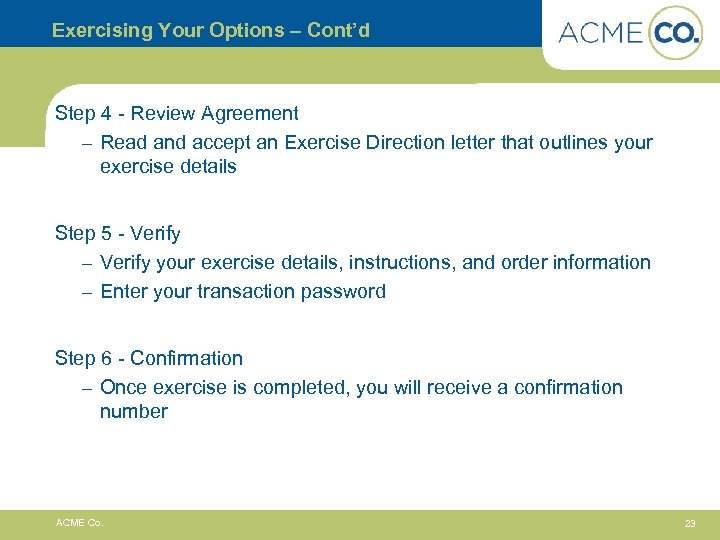 Exercising Your Options – Cont'd

ACME CO.

Step 4 - Review Agreement
– Read and accept an Exercise Direction letter that outlines your exercise details

Step 5 - Verify
– Verify your exercise details, instructions, and order information
– Enter your transaction password

Step 6 - Confirmation
– Once exercise is completed, you will receive a confirmation number

ACME Co.

23